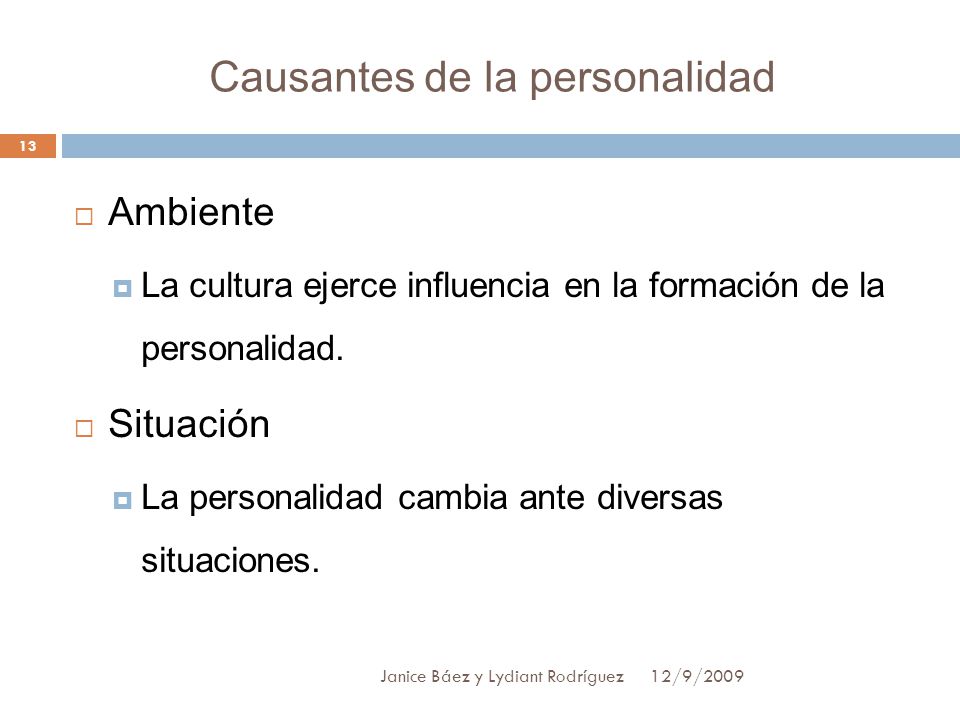 Causantes de la personalidad

13

Ambiente

La cultura ejerce influencia en la formación de la personalidad.

Situación

La personalidad cambia ante diversas situaciones.

Janice Báez y Lydiant Rodríguez 12/9/2009